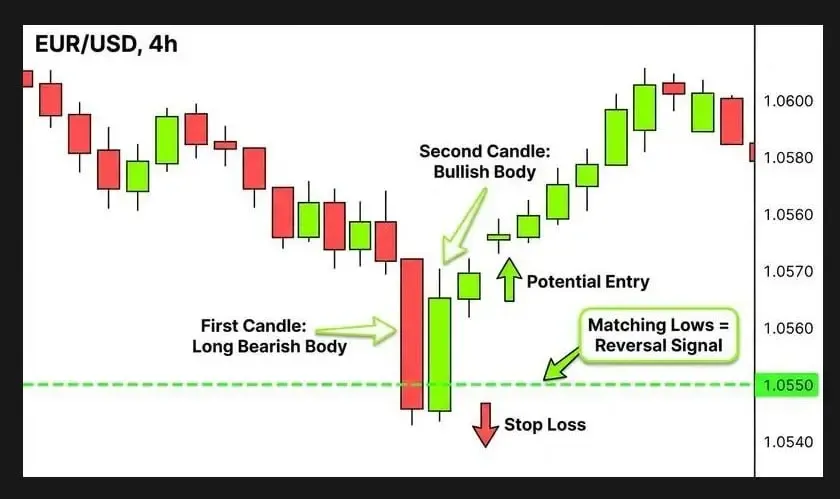 EUR/USD, 4h

Second Candle: Bullish Body

Potential Entry

First Candle: Long Bearish Body

Matching Lows = Reversal Signal

Stop Loss

1.0600
1.0580
1.0560
1.0570
1.0560
1.0550
1.0540